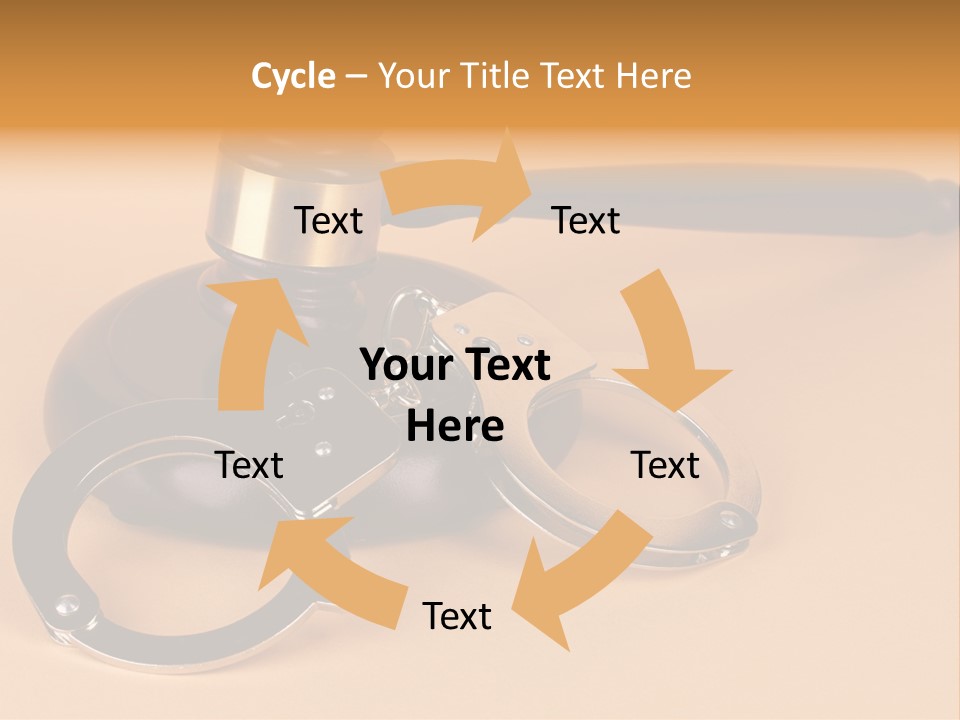 Cycle – Your Title Text Here

Text

Text

Your Text Here

Text

Text

Text